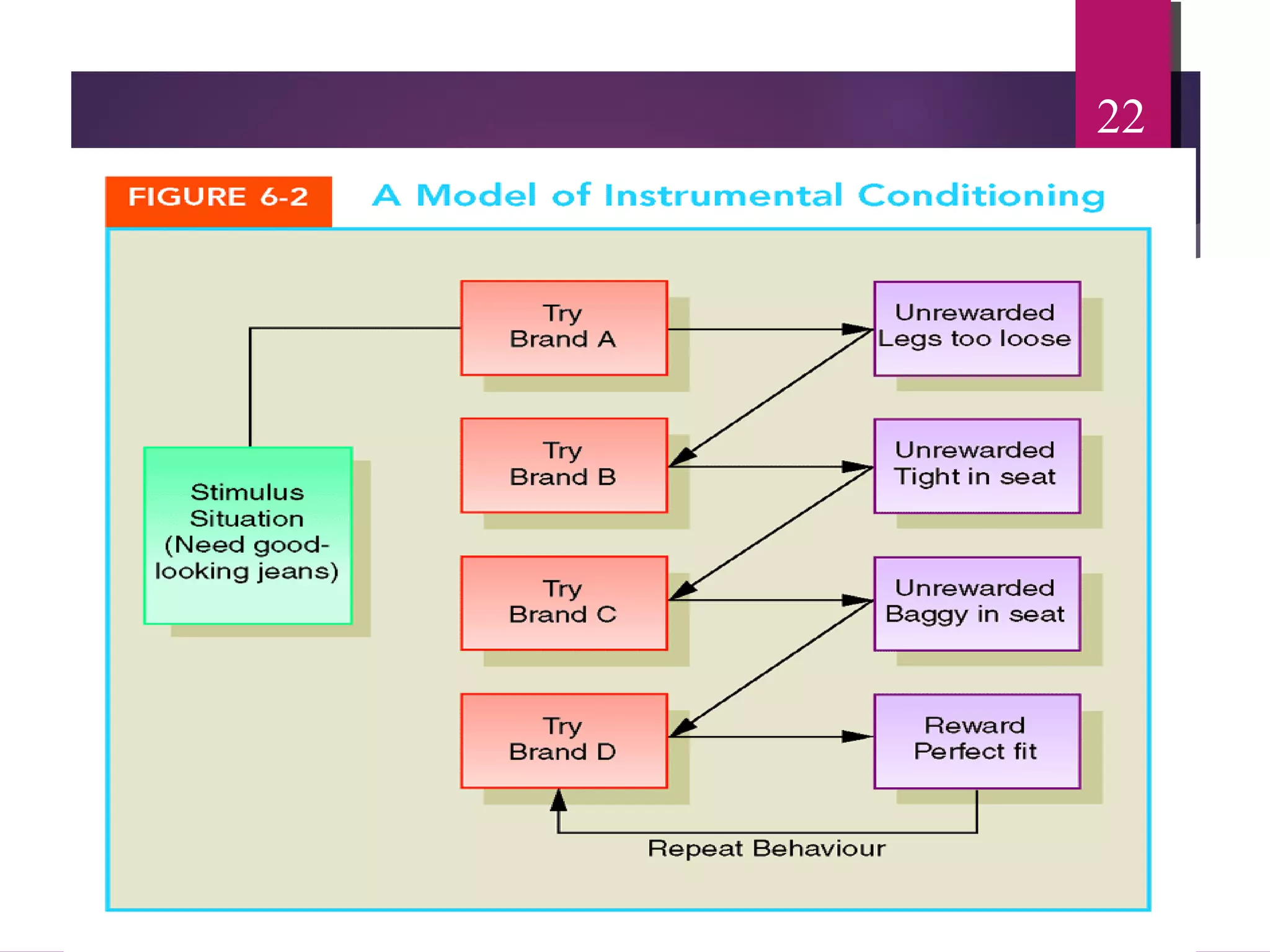 22

FIGURE 6-2 A Model of Instrumental Conditioning

Stimulus Situation (Need good-looking jeans)

Try Brand A

Unrewarded Legs too loose

Try Brand B

Unrewarded Tight in seat

Try Brand C

Unrewarded Baggy in seat

Try Brand D

Reward Perfect fit

Repeat Behaviour